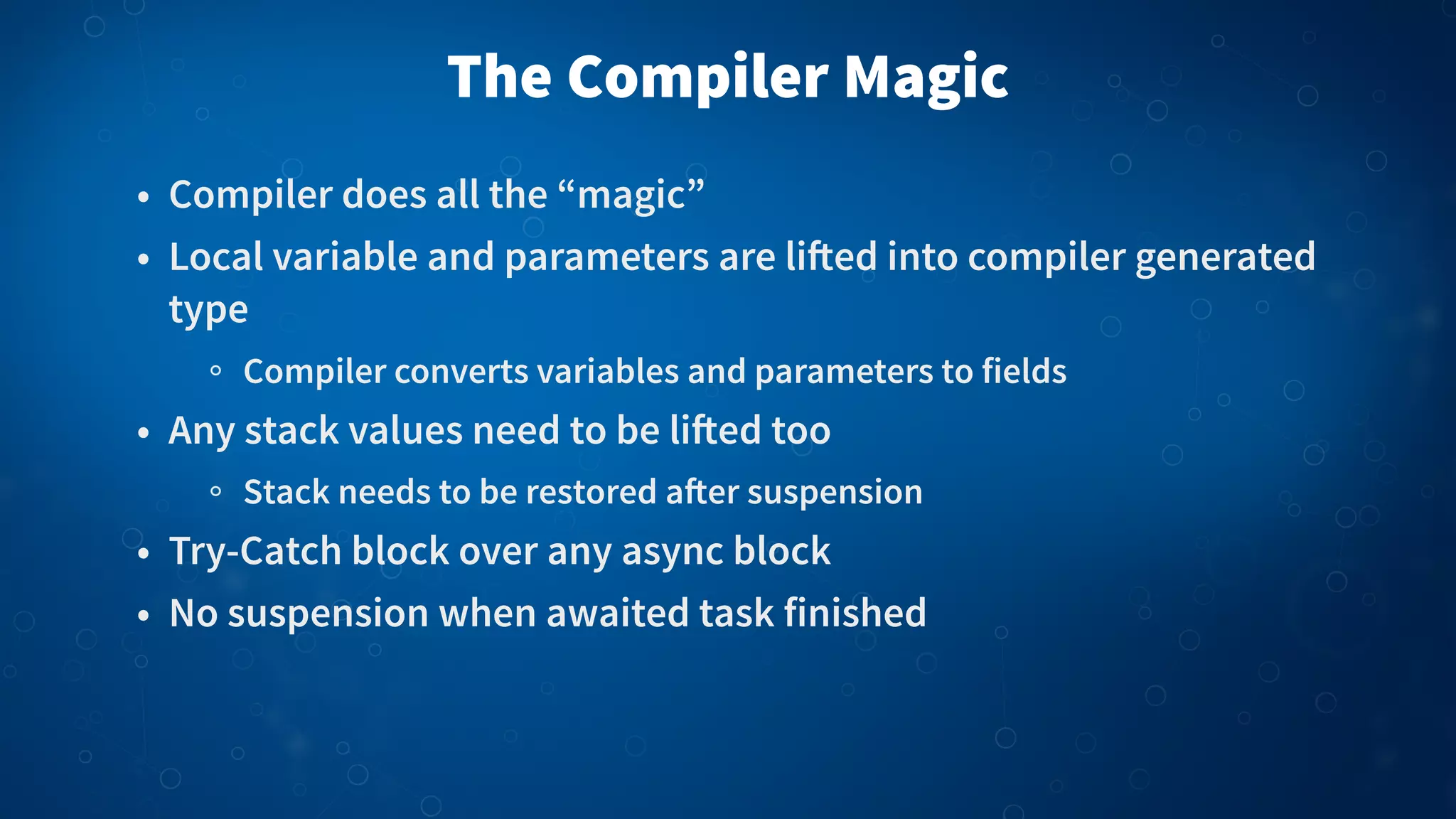 The Compiler Magic

• Compiler does all the “magic”
• Local variable and parameters are lifted into compiler generated type
  ◦ Compiler converts variables and parameters to fields
• Any stack values need to be lifted too
  ◦ Stack needs to be restored after suspension
• Try-Catch block over any async block
• No suspension when awaited task finished